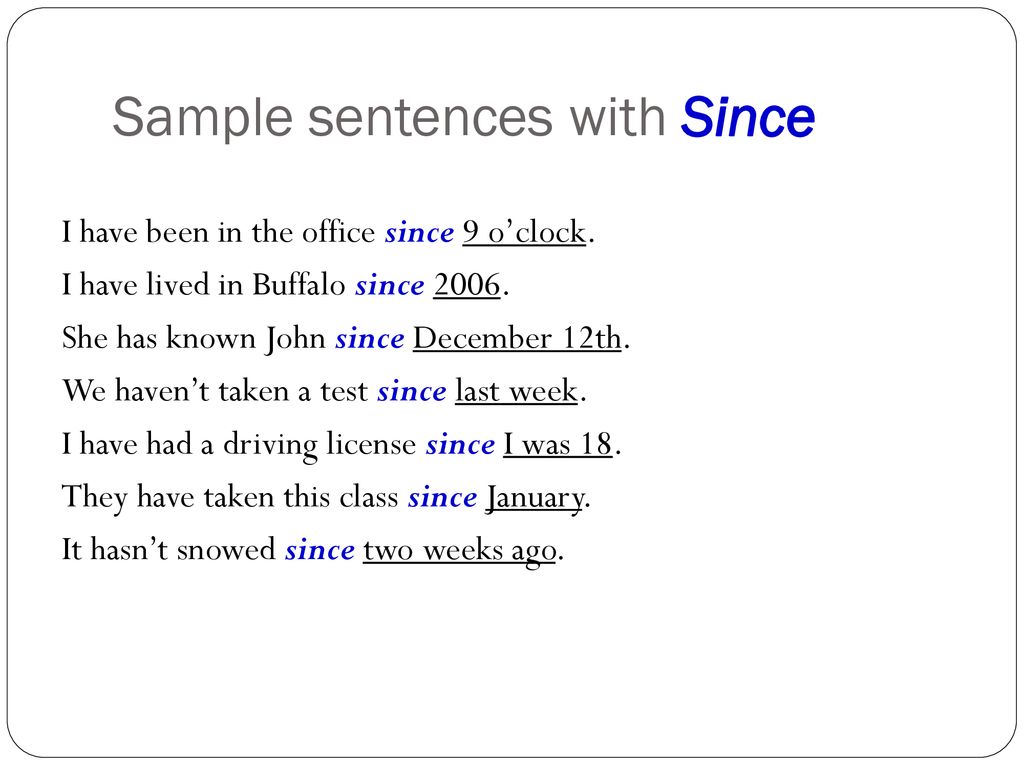 Sample sentences with Since

I have been in the office since 9 o’clock.

I have lived in Buffalo since 2006.

She has known John since December 12th.

We haven’t taken a test since last week.

I have had a driving license since I was 18.

They have taken this class since January.

It hasn’t snowed since two weeks ago.